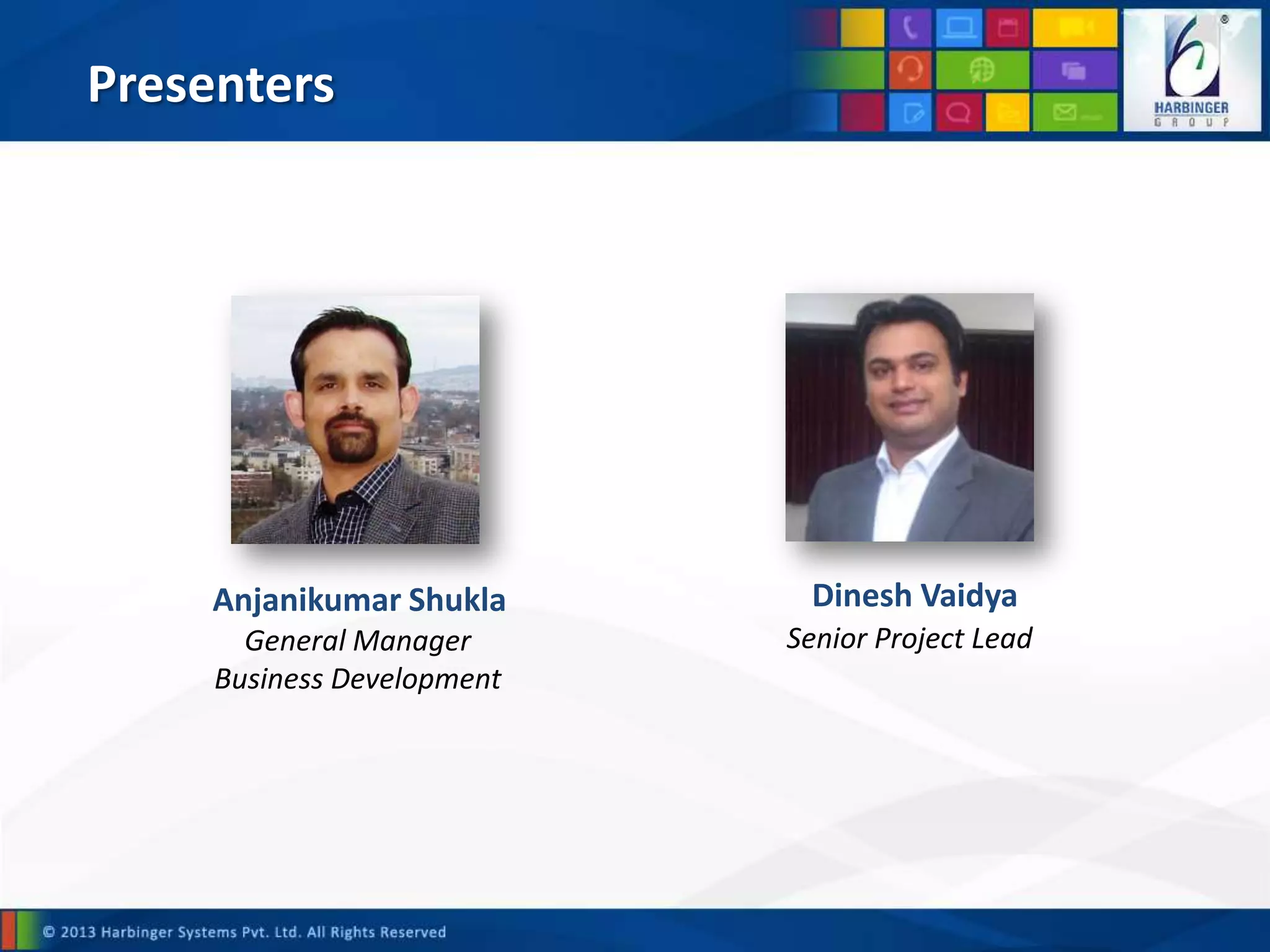 Presenters

HARBINGER
GROUP

Anjanikumar Shukla
General Manager
Business Development

Dinesh Vaidya
Senior Project Lead

© 2013 Harbinger Systems Pvt. Ltd. All Rights Reserved